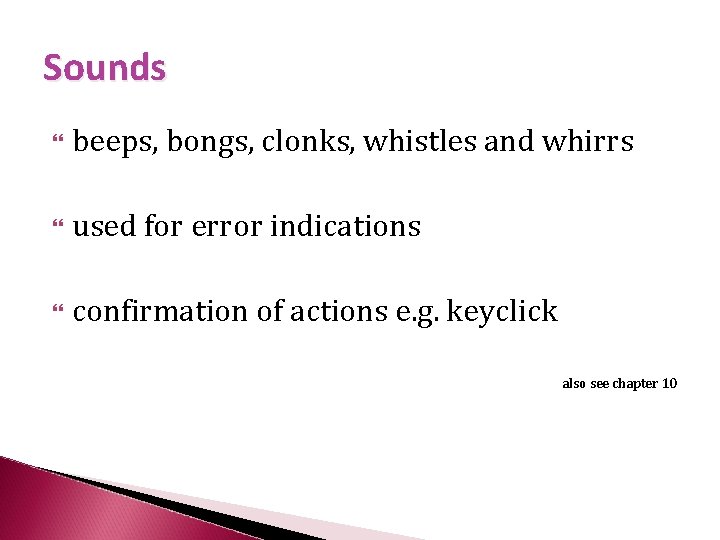 Sounds

beeps, bongs, clonks, whistles and whirrs

used for error indications

confirmation of actions e.g. keyclick

also see chapter 10